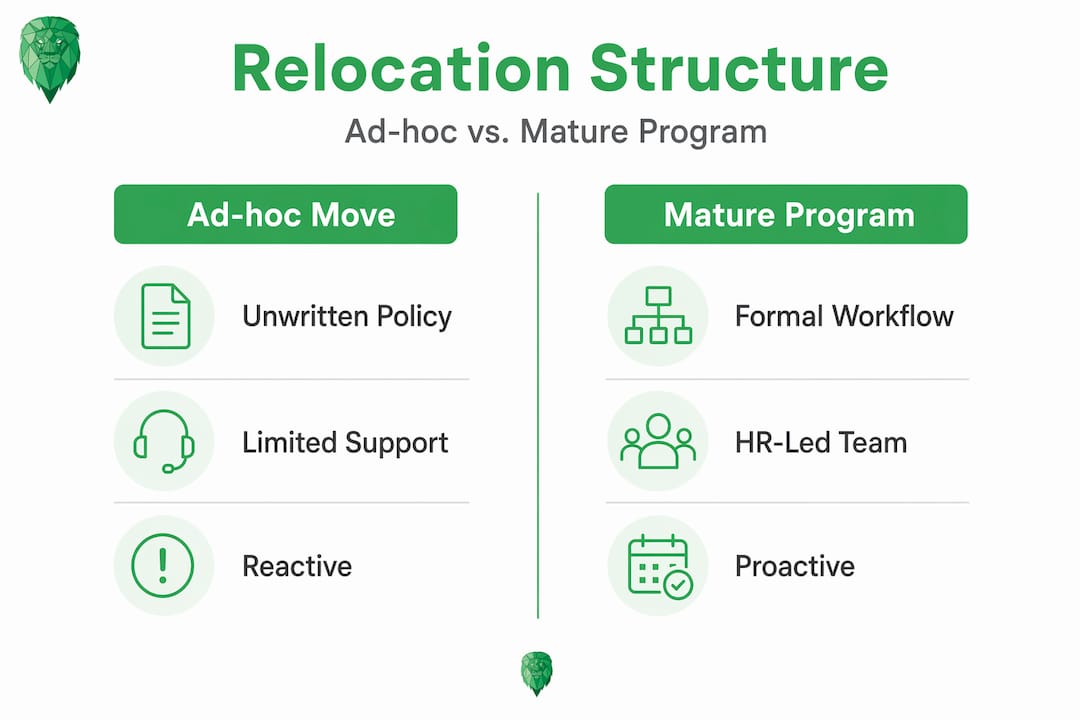 Relocation Structure

Ad-hoc vs. Mature Program

Ad-hoc Move

Unwritten Policy

Limited Support

Reactive

Mature Program

Formal Workflow

HR-Led Team

Proactive